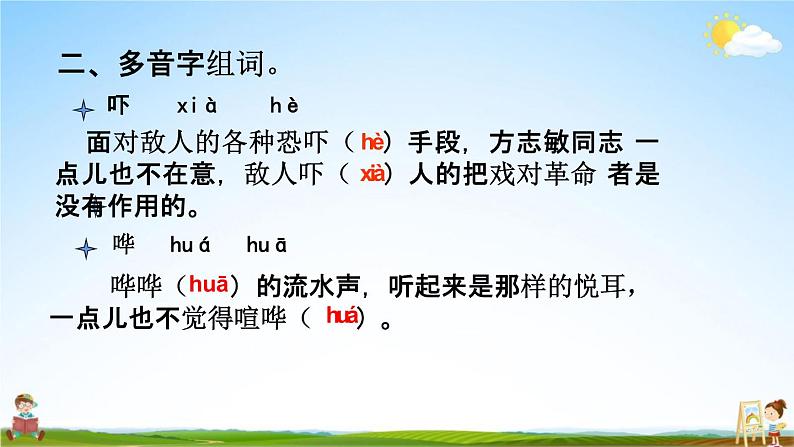 二、多音字组词。

吓 xià hè

面对敌人的各种恐吓（hè）手段，方志敏同志 一点儿也不在意，敌人吓（xià）人的把戏对革命 者是没有作用的。

哗 huá huā

哗哗（huā）的流水声，听起来是那样的悦耳，一点儿也不觉得喧哗（huá）。